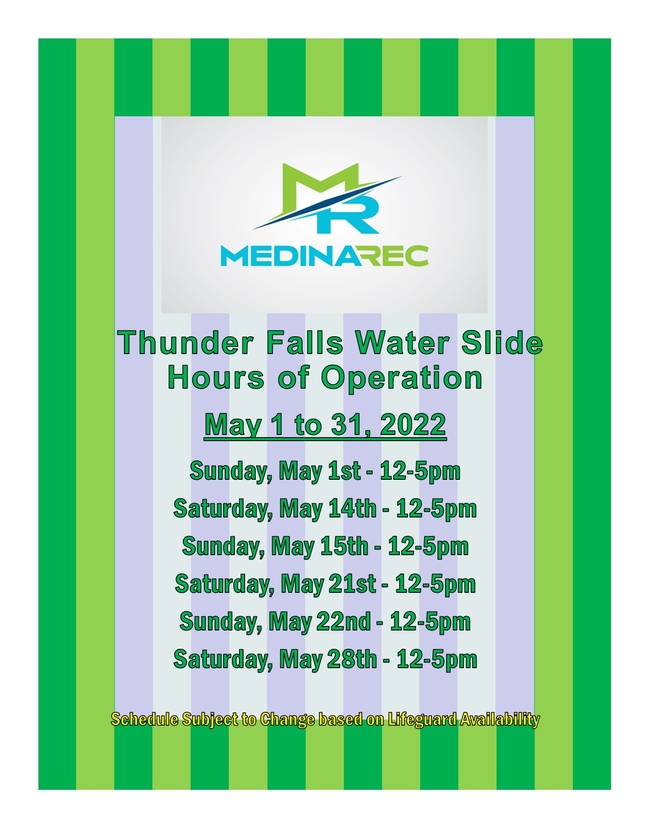 MR
MEDINAREC

Thunder Falls Water Slide
Hours of Operation

May 1 to 31, 2022

Sunday, May 1st - 12-5pm
Saturday, May 14th - 12-5pm
Sunday, May 15th - 12-5pm
Saturday, May 21st - 12-5pm
Sunday, May 22nd - 12-5pm
Saturday, May 28th - 12-5pm

Schedule Subject to Change based on Lifeguard Availability